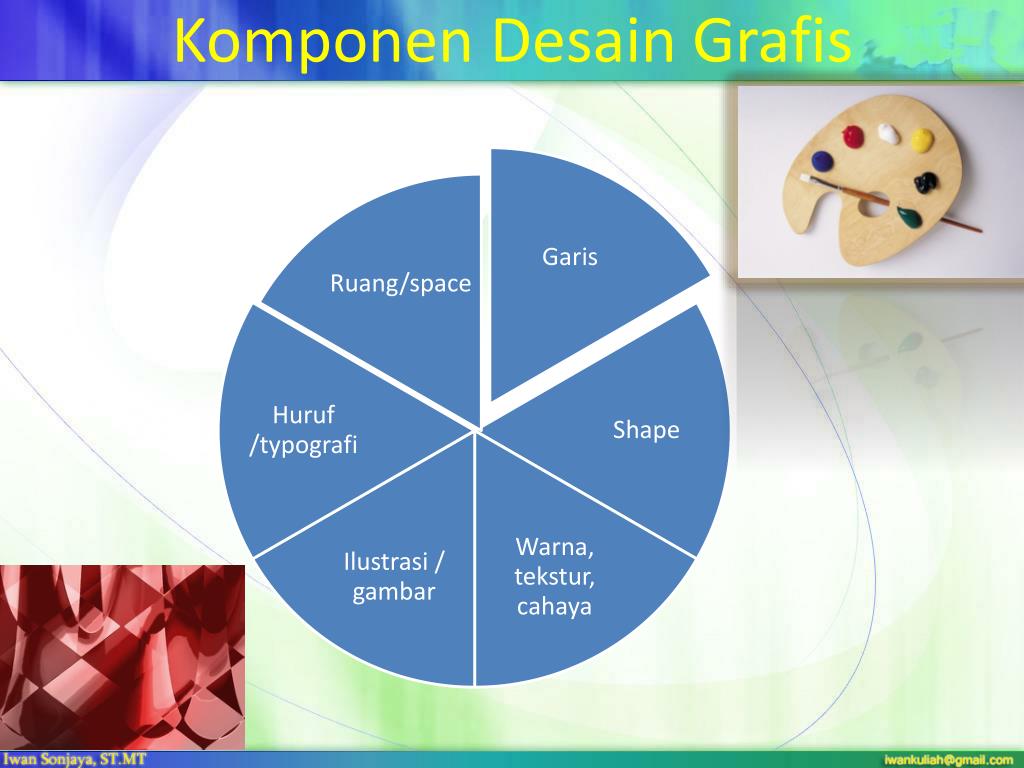 Komponen Desain Grafis

Garis

Shape

Warna, tekstur, cahaya

Ilustrasi / gambar

Huruf /typografi

Ruang/space

Iwan Sonjaya, ST.MT

iwankuliah@gmail.com